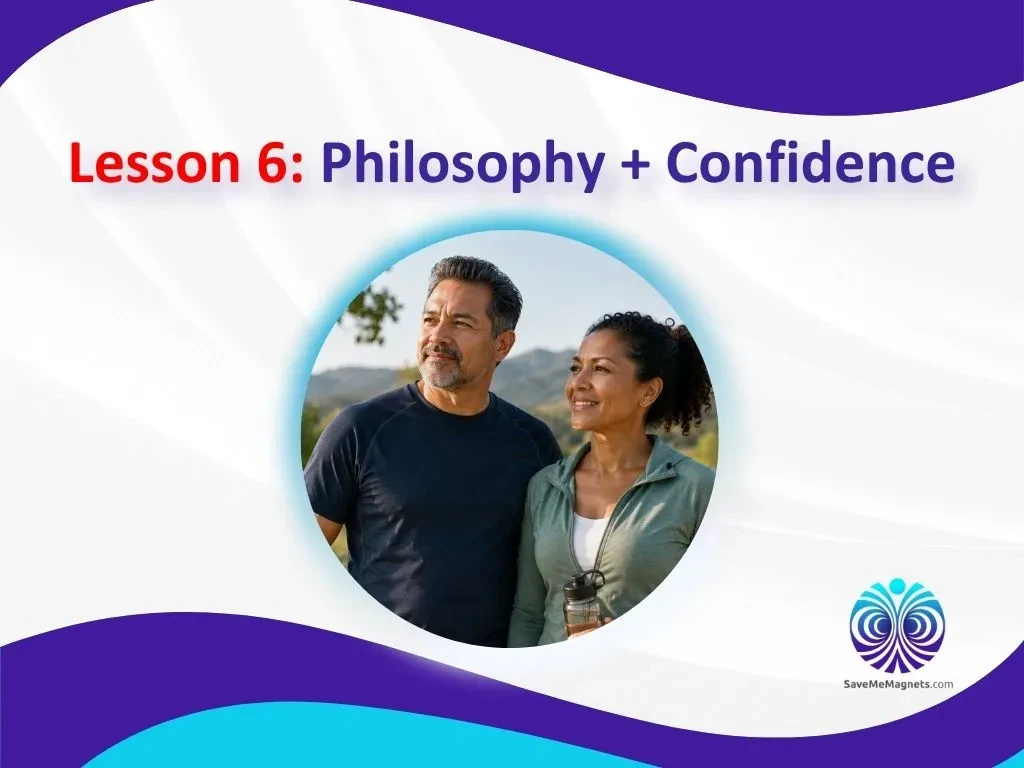 Lesson 6: Philosophy + Confidence

SaveMeMagnets.com